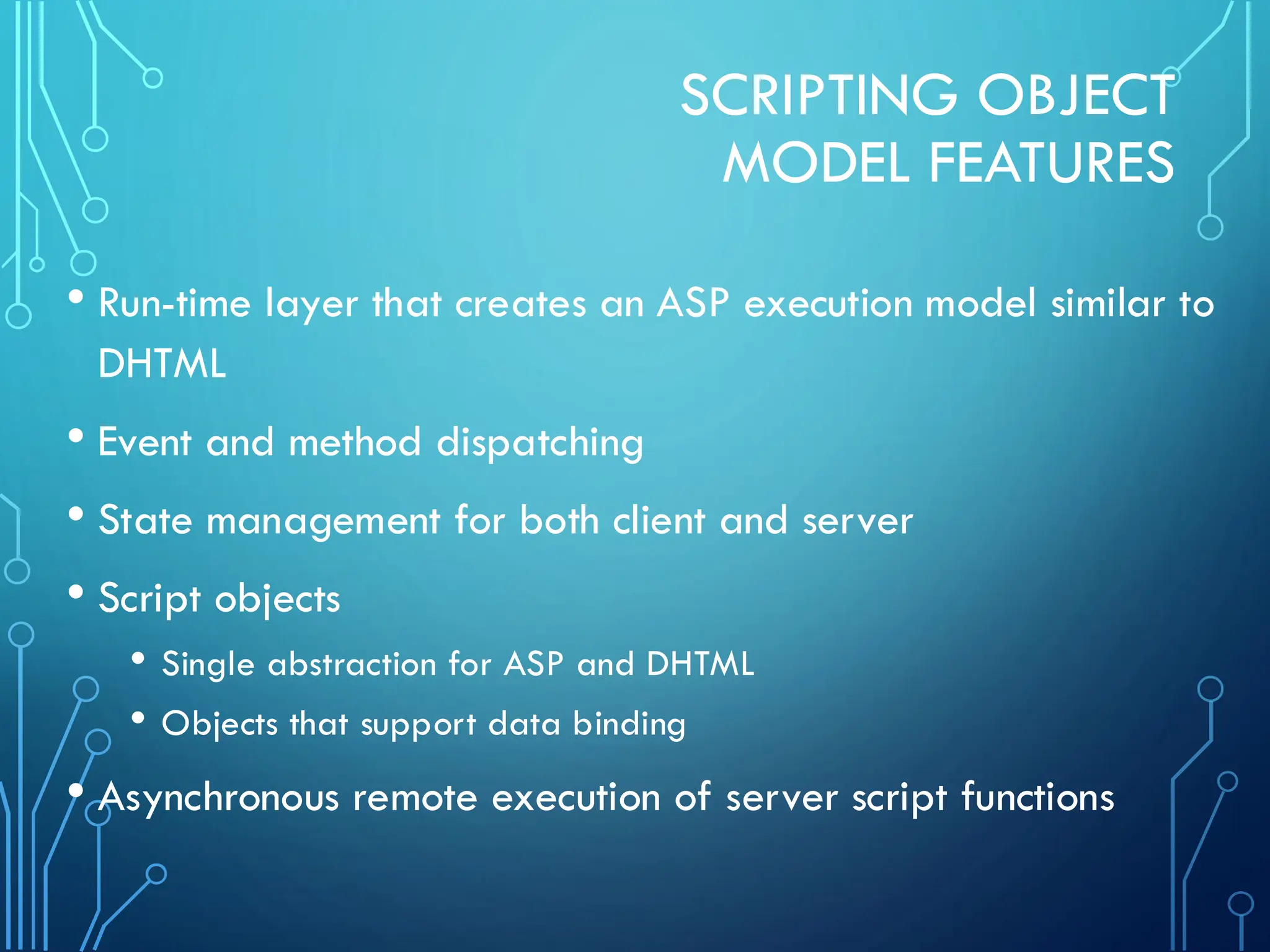 SCRIPTING OBJECT MODEL FEATURES

• Run-time layer that creates an ASP execution model similar to DHTML

• Event and method dispatching

• State management for both client and server

• Script objects

• Single abstraction for ASP and DHTML

• Objects that support data binding

• Asynchronous remote execution of server script functions